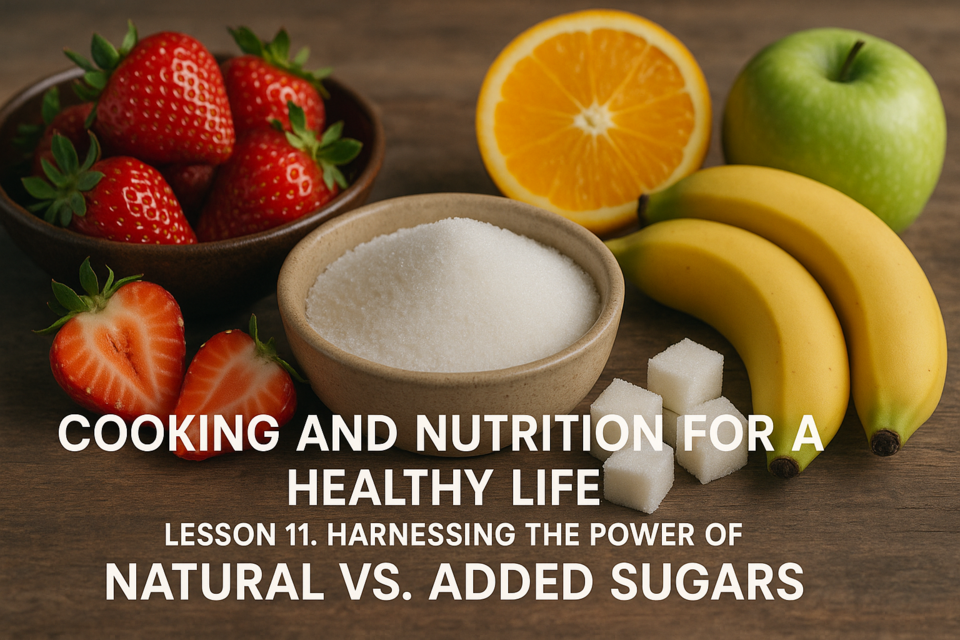 COOKING AND NUTRITION FOR A HEALTHY LIFE
LESSON 11. HARNESSING THE POWER OF
NATURAL VS. ADDED SUGARS